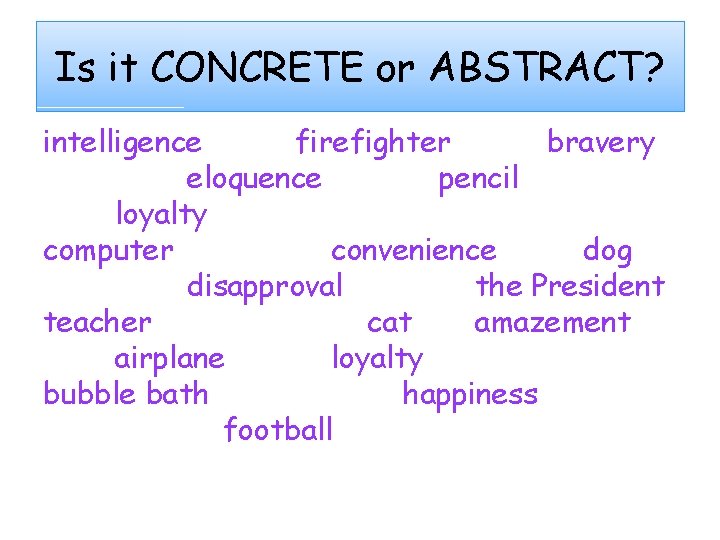 Is it CONCRETE or ABSTRACT?

intelligence firefighter bravery
eloquence pencil
loyalty
computer convenience dog
disapproval the President
teacher cat amazement
airplane loyalty
bubble bath happiness
football